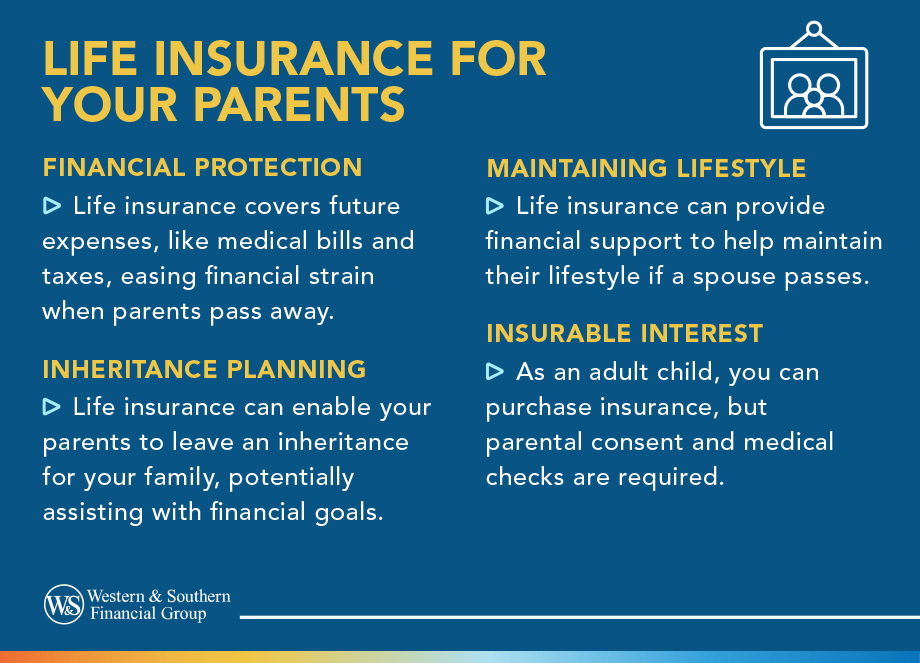 LIFE INSURANCE FOR YOUR PARENTS

FINANCIAL PROTECTION
▷ Life insurance covers future expenses, like medical bills and taxes, easing financial strain when parents pass away.

INHERITANCE PLANNING
▷ Life insurance can enable your parents to leave an inheritance for your family, potentially assisting with financial goals.

MAINTAINING LIFESTYLE
▷ Life insurance can provide financial support to help maintain their lifestyle if a spouse passes.

INSURABLE INTEREST
▷ As an adult child, you can purchase insurance, but parental consent and medical checks are required.

W&S Western & Southern Financial Group